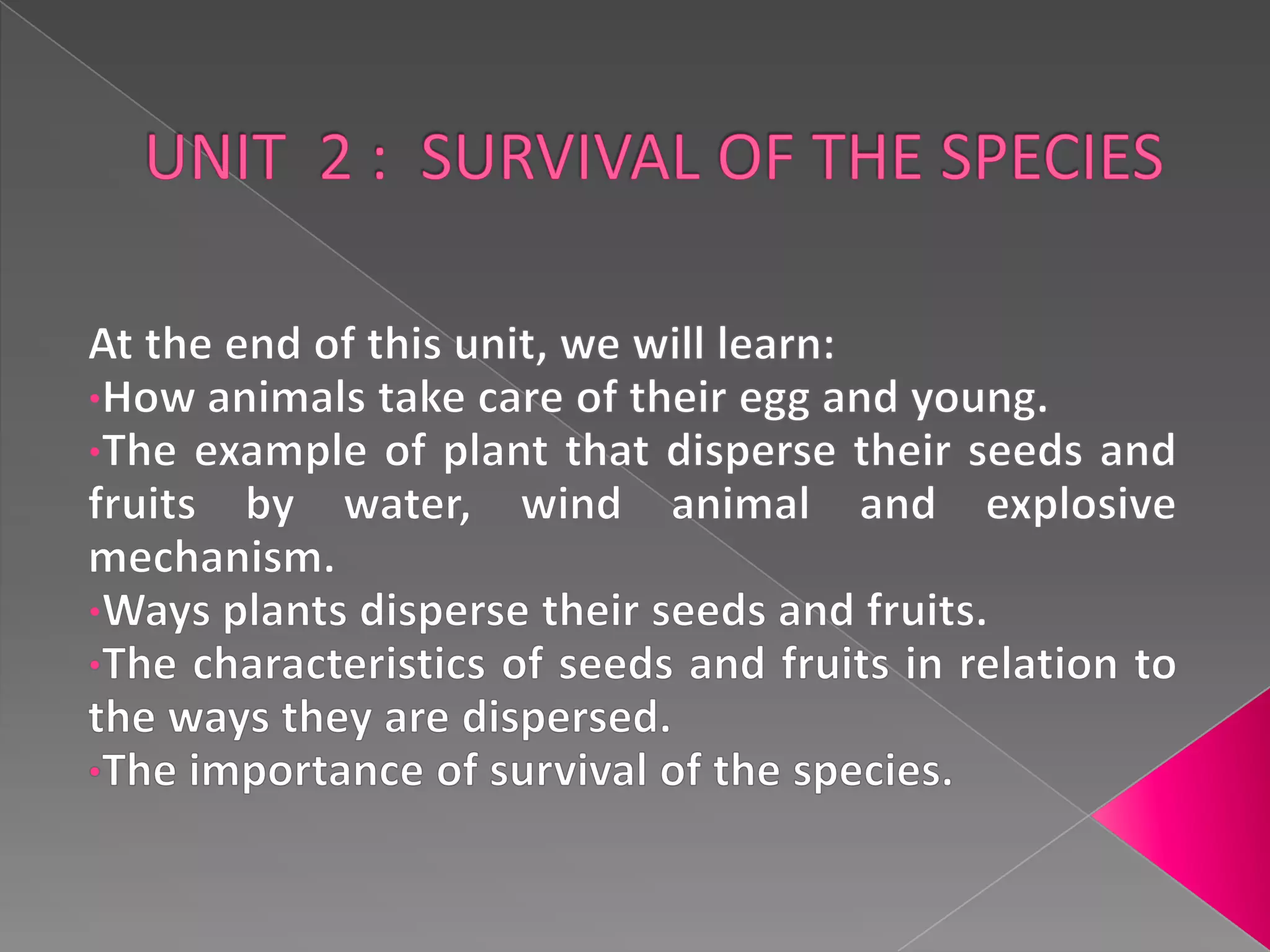 UNIT 2 : SURVIVAL OF THE SPECIES

At the end of this unit, we will learn:
•How animals take care of their egg and young.
•The example of plant that disperse their seeds and fruits by water, wind animal and explosive mechanism.
•Ways plants disperse their seeds and fruits.
•The characteristics of seeds and fruits in relation to the ways they are dispersed.
•The importance of survival of the species.